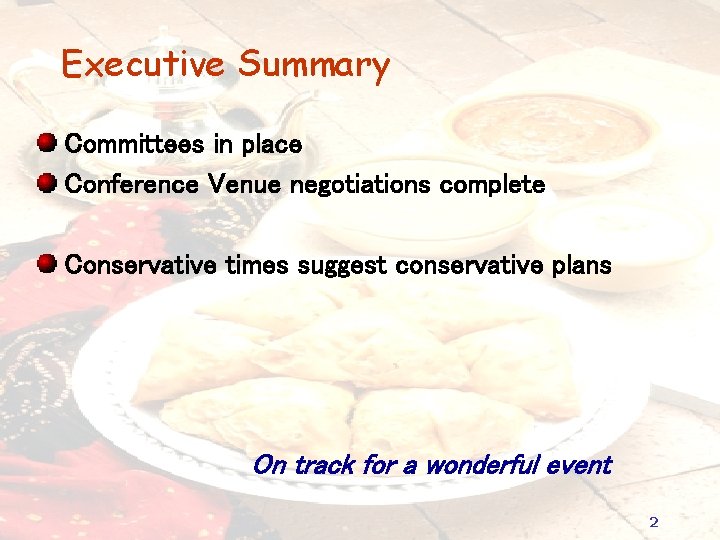 Executive Summary

Committees in place
Conference Venue negotiations complete

Conservative times suggest conservative plans

On track for a wonderful event

2